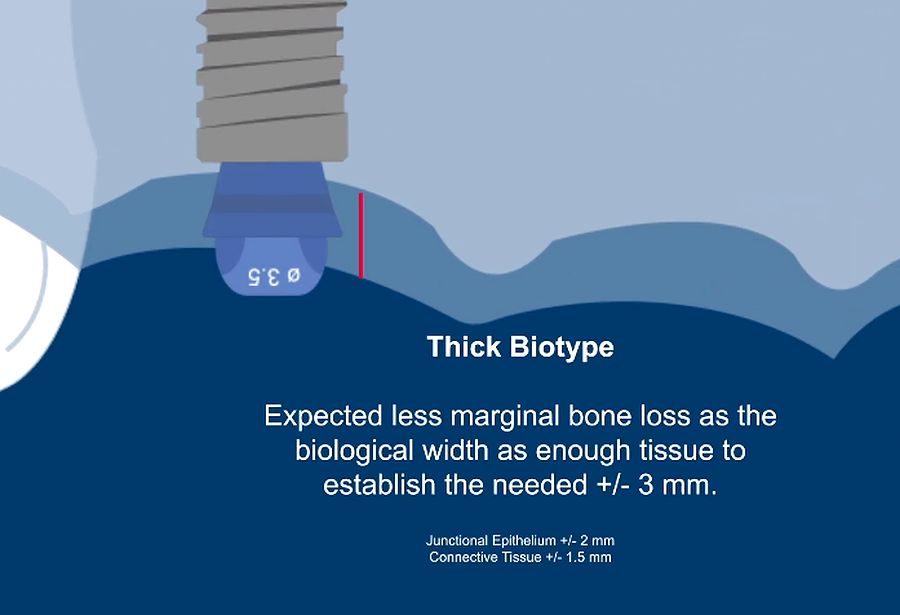 ø 3.5

Thick Biotype

Expected less marginal bone loss as the biological width as enough tissue to establish the needed +/- 3 mm.

Junctional Epithelium +/- 2 mm
Connective Tissue +/- 1.5 mm